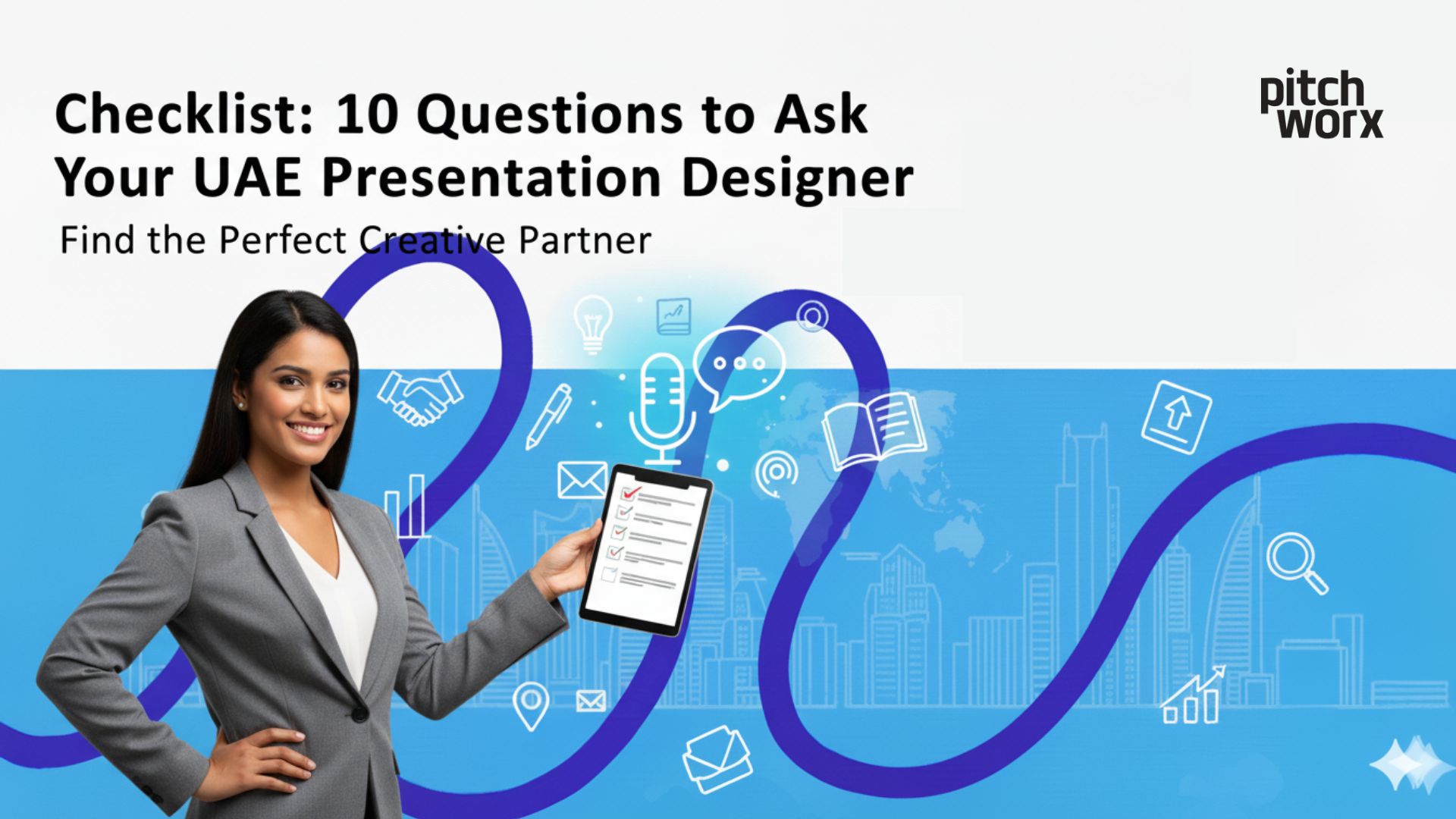 Checklist: 10 Questions to Ask Your UAE Presentation Designer

Find the Perfect Creative Partner

pitch worx